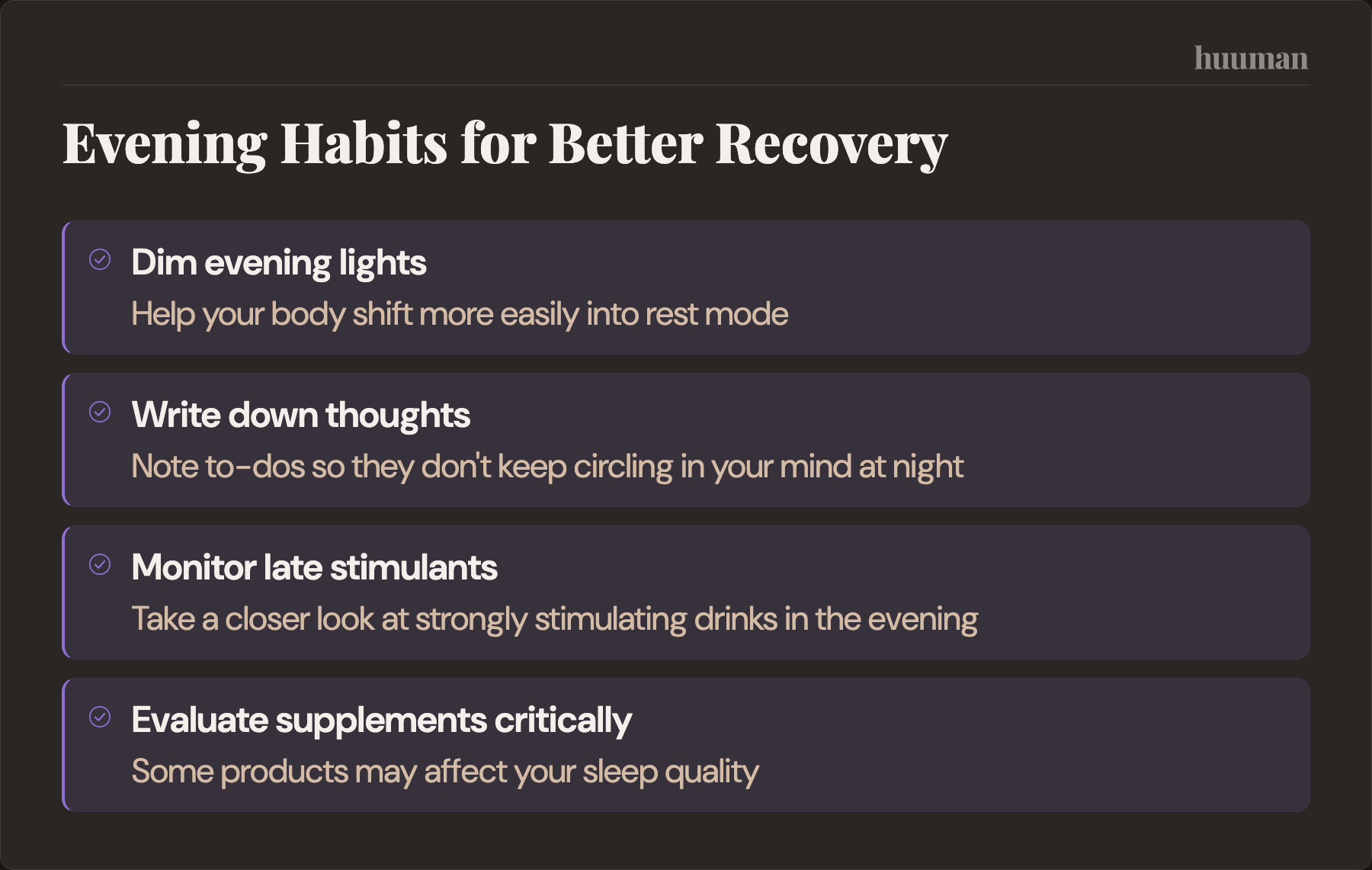 huuman

Evening Habits for Better Recovery

Dim evening lights

Help your body shift more easily into rest mode

Write down thoughts

Note to-dos so they don't keep circling in your mind at night

Monitor late stimulants

Take a closer look at strongly stimulating drinks in the evening

Evaluate supplements critically

Some products may affect your sleep quality